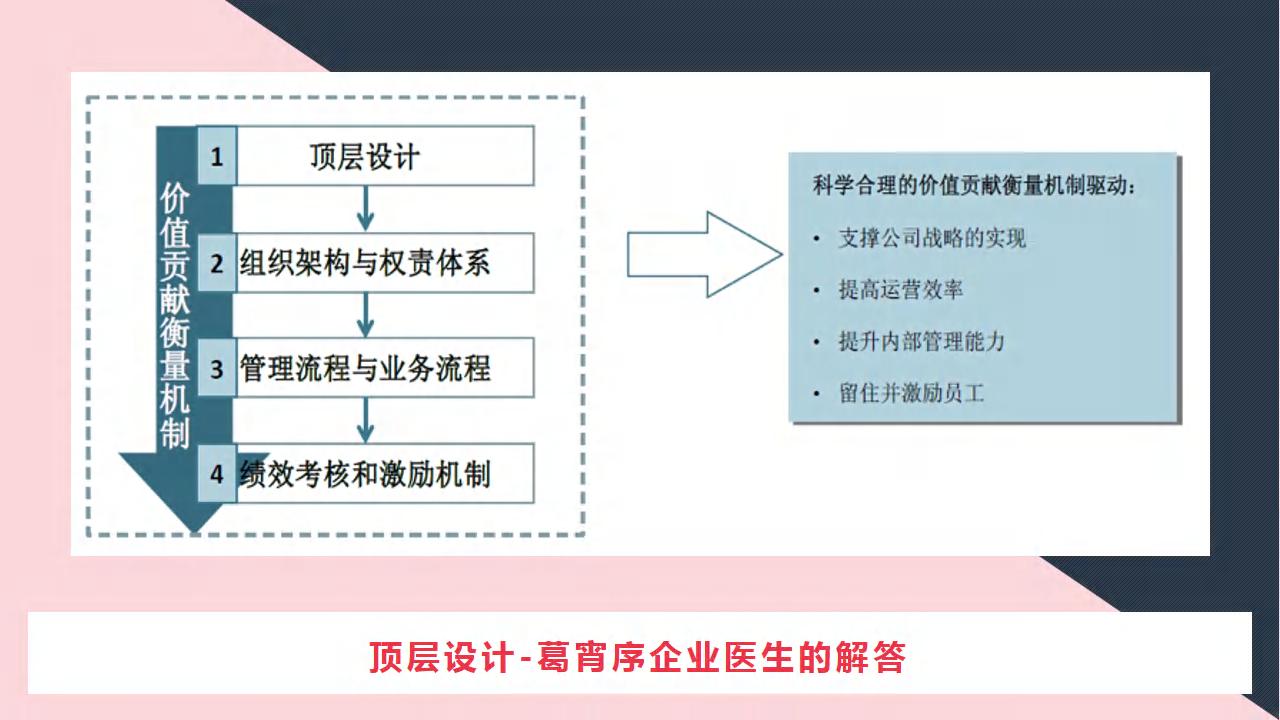 价值贡献衡量机制

1 顶层设计

2 组织架构与权责体系

3 管理流程与业务流程

4 绩效考核和激励机制

科学合理的价值贡献衡量机制驱动：

• 支撑公司战略的实现

• 提高运营效率

• 提升内部管理能力

• 留住并激励员工

顶层设计-葛宵序企业医生的解答